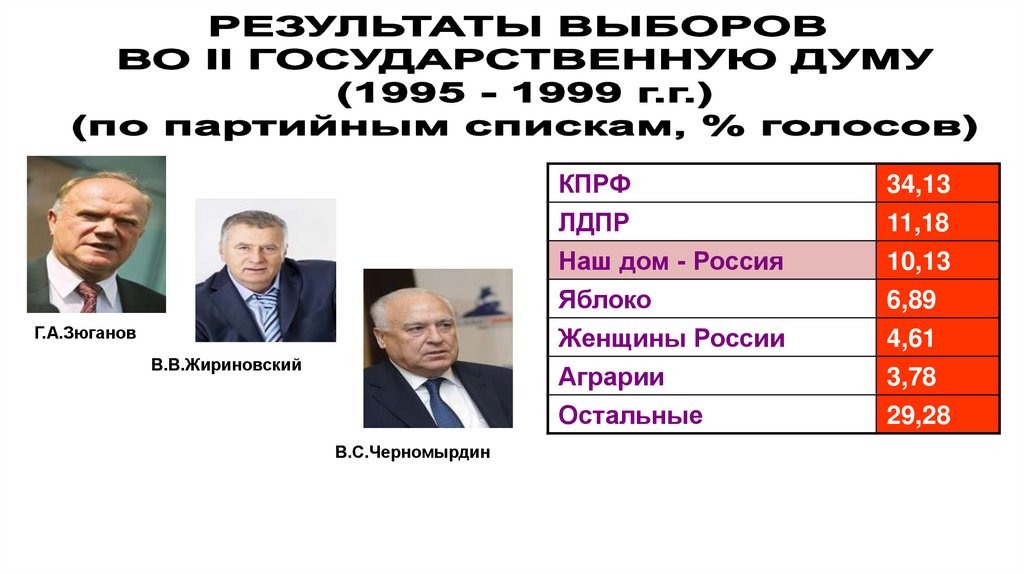 РЕЗУЛЬТАТЫ ВЫБОРОВ ВО II ГОСУДАРСТВЕННУЮ ДУМУ (1995 - 1999 г.г.) (по партийным спискам, % голосов)

Г.А.Зюганов

В.В.Жириновский

В.С.Черномырдин

| КПРФ | 34,13 |
|---|---|
| ЛДПР | 11,18 |
| Наш дом - Россия | 10,13 |
| Яблоко | 6,89 |
| Женщины России | 4,61 |
| Аграрии | 3,78 |
| Остальные | 29,28 |